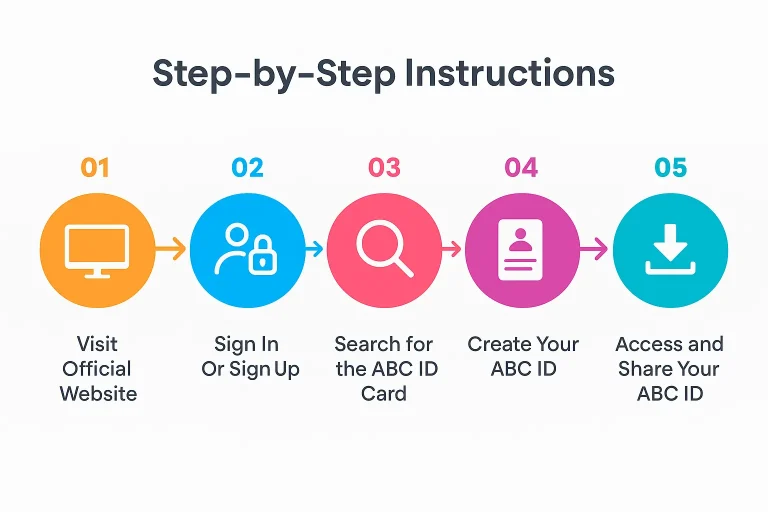 Step-by-Step Instructions

01
Visit Official Website

02
Sign In Or Sign Up

03
Search for the ABC ID Card

04
Create Your ABC ID

05
Access and Share Your ABC ID